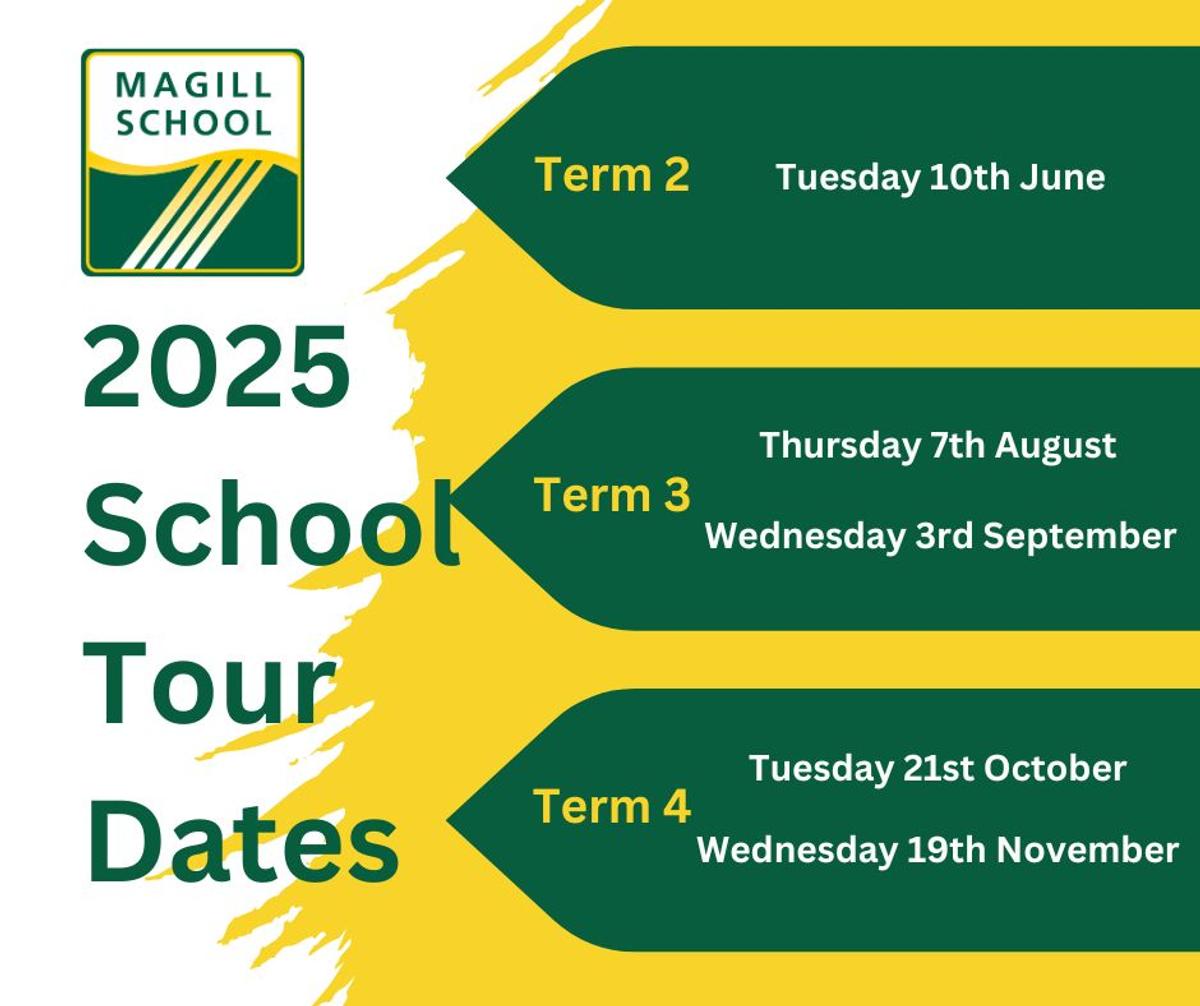 MAGILL SCHOOL

2025 School Tour Dates

Term 2 Tuesday 10th June

Term 3 Thursday 7th August
Wednesday 3rd September

Term 4 Tuesday 21st October
Wednesday 19th November